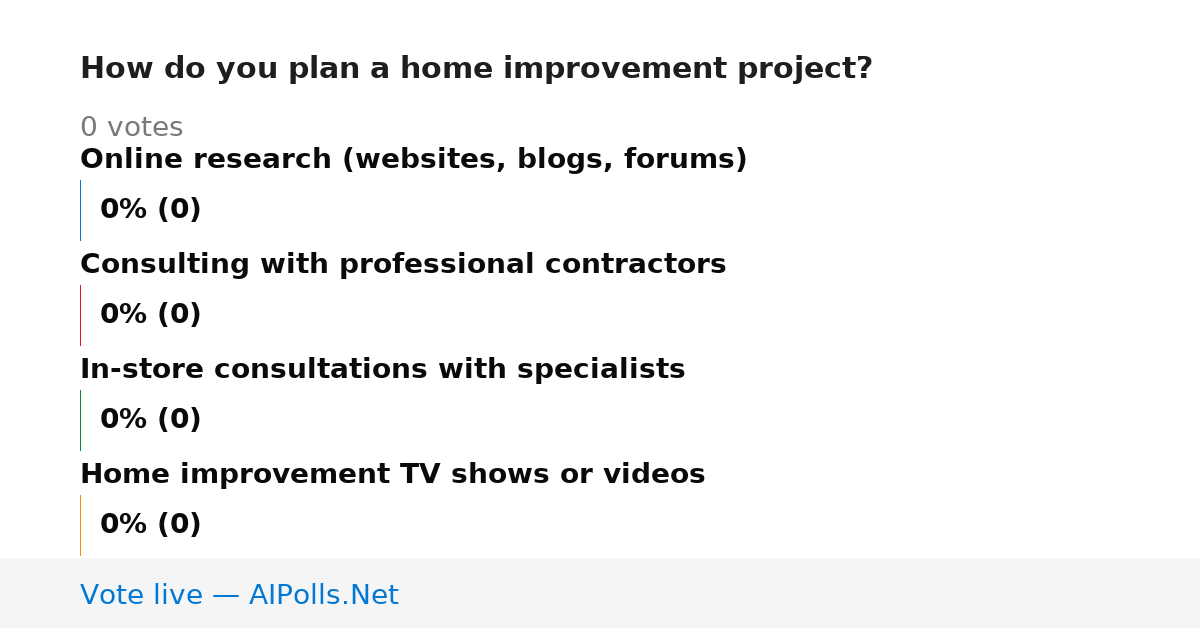 How do you plan a home improvement project?

0 votes

Online research (websites, blogs, forums)

0% (0)

Consulting with professional contractors

0% (0)

In-store consultations with specialists

0% (0)

Home improvement TV shows or videos

0% (0)

Vote live — AIPolls.Net